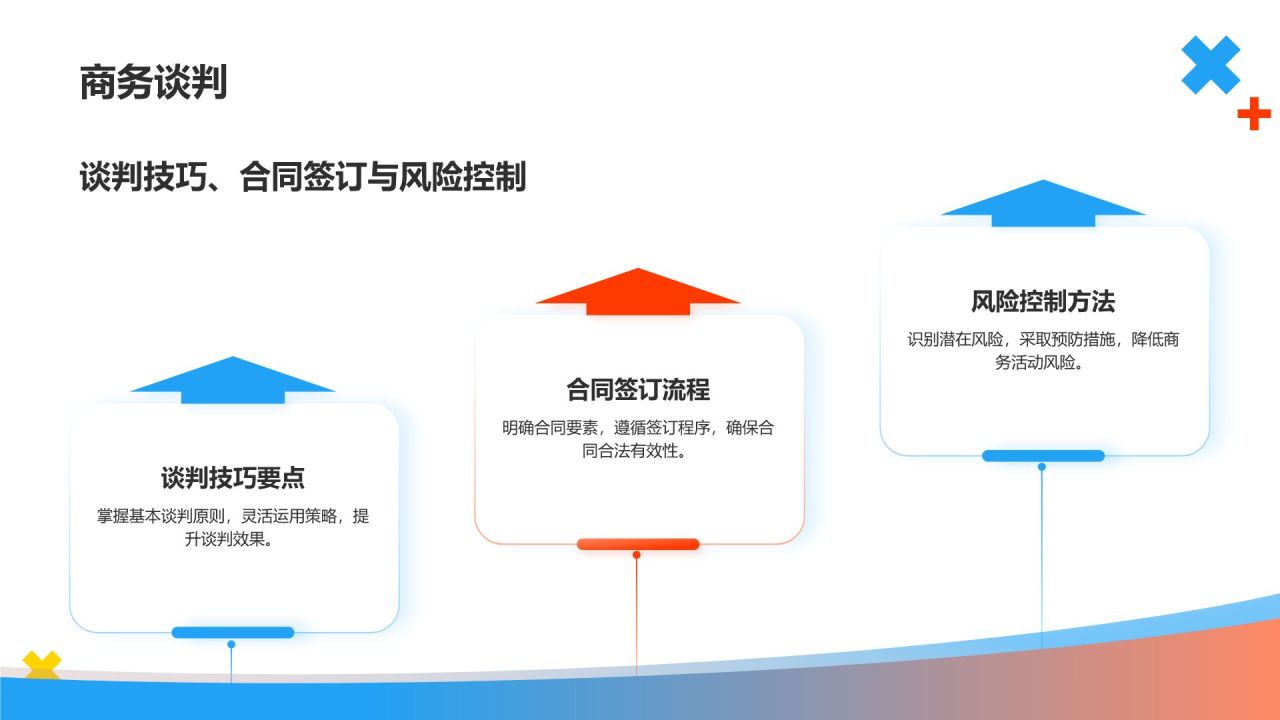 商务谈判

谈判技巧、合同签订与风险控制

谈判技巧要点

掌握基本谈判原则，灵活运用策略，提升谈判效果。

合同签订流程

明确合同要素，遵循签订程序，确保合同合法有效性。

风险控制方法

识别潜在风险，采取预防措施，降低商务活动风险。